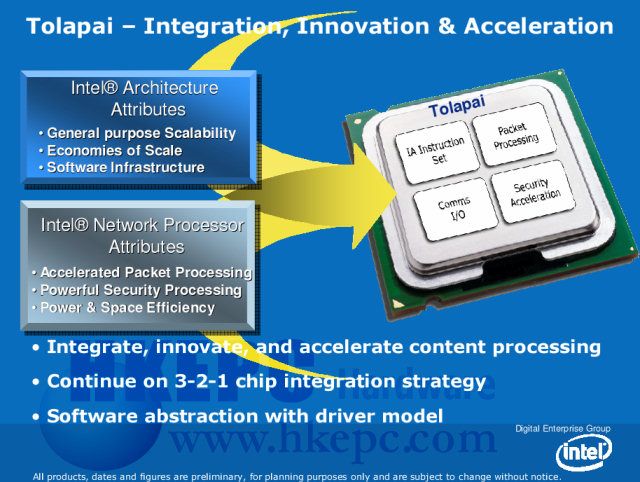 Tolapai – Integration, Innovation & Acceleration

Intel® Architecture Attributes
• General purpose Scalability
• Economies of Scale
• Software Infrastructure

Intel® Network Processor Attributes
• Accelerated Packet Processing
• Powerful Security Processing
• Power & Space Efficiency

Tolapai

IA Instruction Set

Packet Processing

Comms I/O

Security Acceleration

• Integrate, innovate, and accelerate content processing
• Continue on 3-2-1 chip integration strategy
• Software abstraction with driver model

HKEPC Hardware
www.hkepc.com

Digital Enterprise Group

intel

All products, dates and figures are preliminary, for planning purposes only and are subject to change without notice.